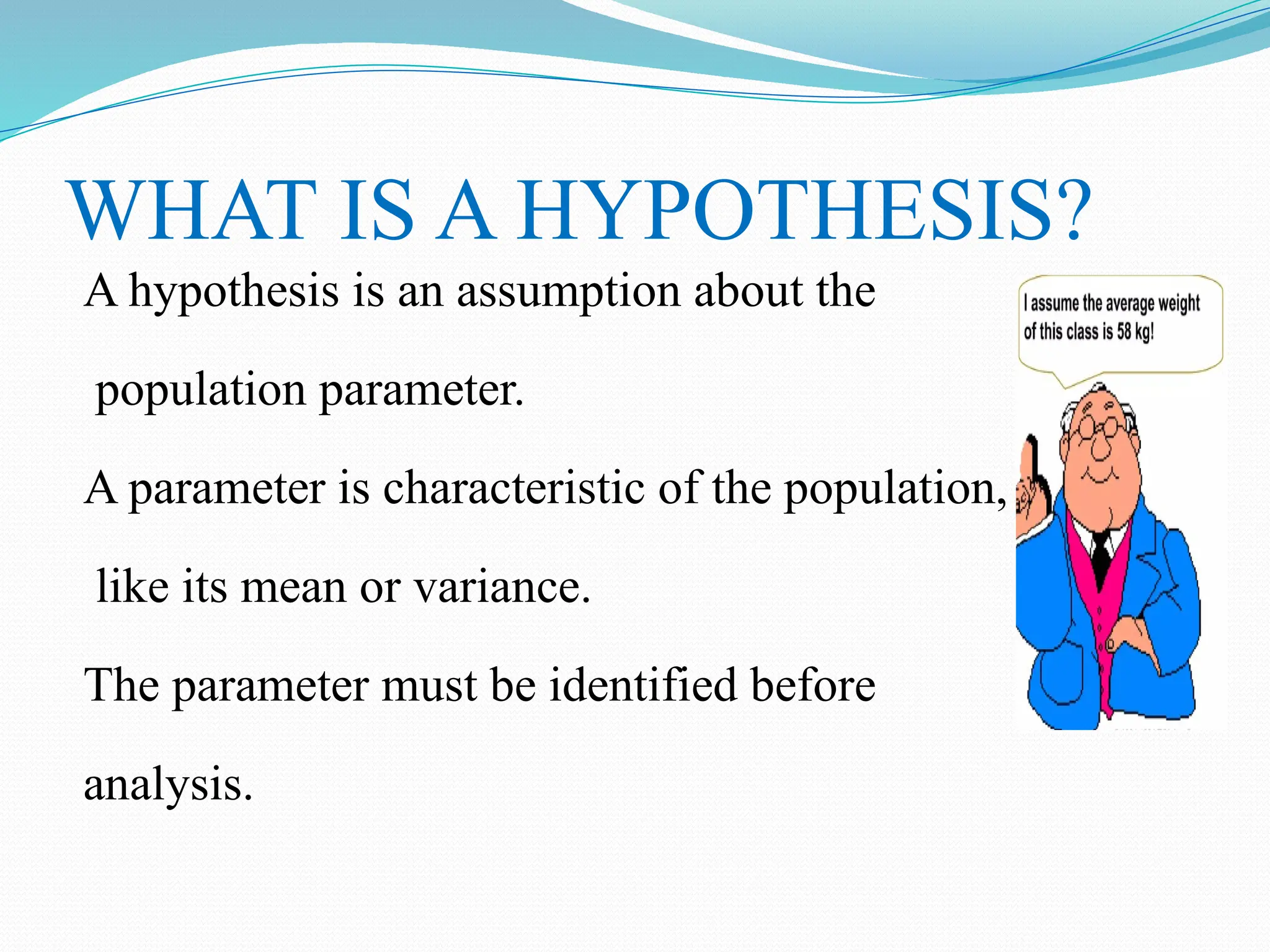 WHAT IS A HYPOTHESIS?

A hypothesis is an assumption about the population parameter.

A parameter is characteristic of the population, like its mean or variance.

The parameter must be identified before analysis.

I assume the average weight of this class is 58 kg!